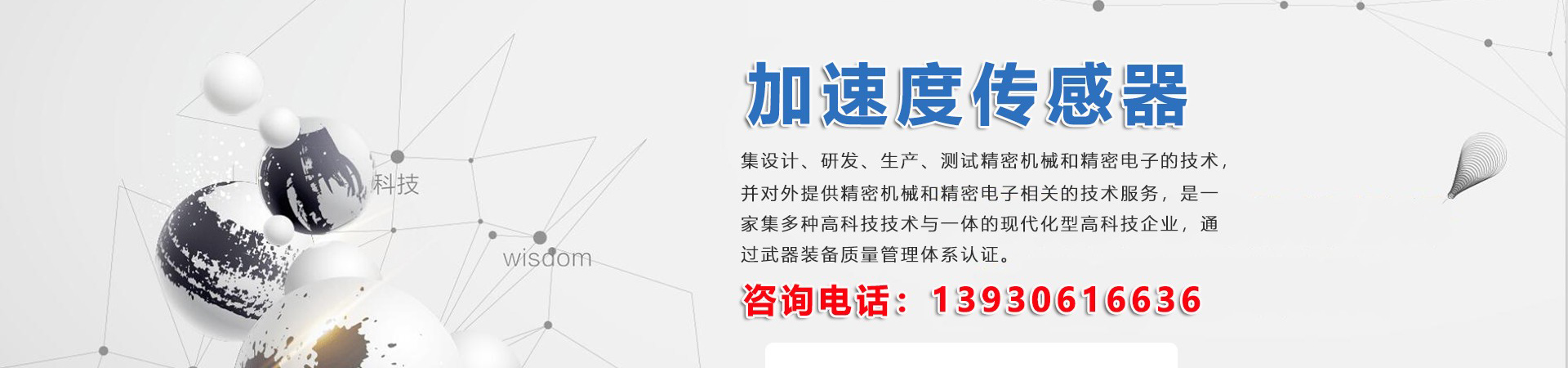 科技

wisdom

加速度传感器

集设计、研发、生产、测试精密机械和精密电子的技术，并对外提供精密机械和精密电子相关的技术服务，是一家集多种高科技技术与一体的现代化型高科技企业，通过武器装备质量管理体系认证。

咨询电话：13930616636